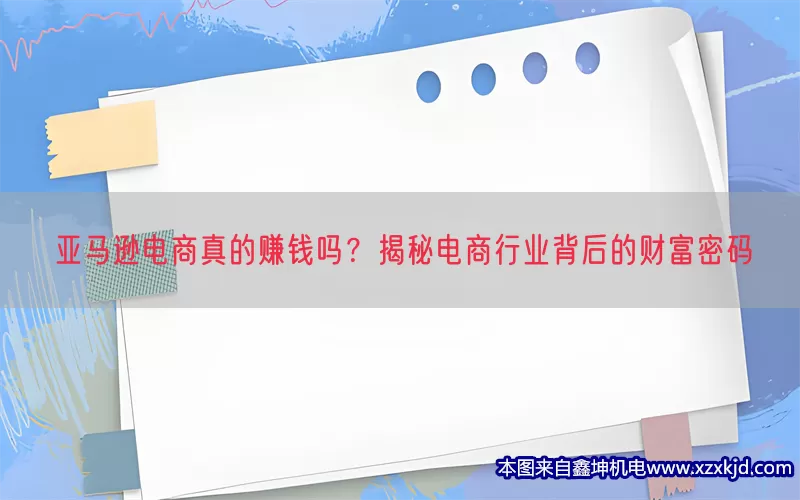 亚马逊电商真的赚钱吗？揭秘电商行业背后的财富密码

本图来自鑫坤机电www.xzxkjd.com